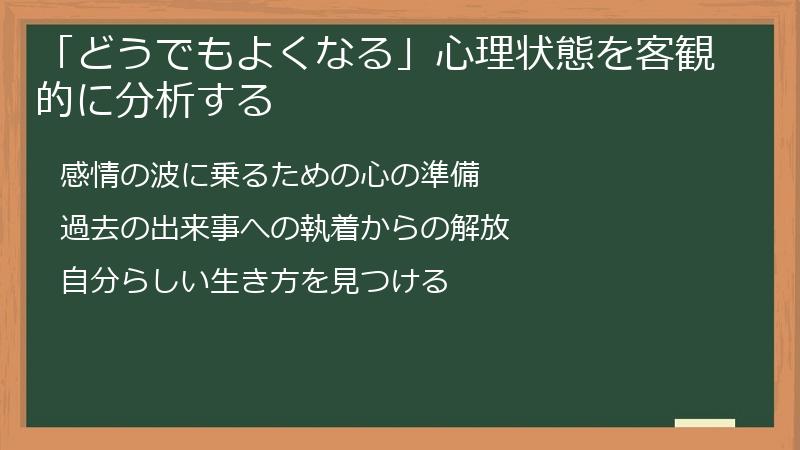 「どうでもよくなる」心理状態を客観的に分析する

感情の波に乗るための心の準備

過去の出来事への執着からの解放

自分らしい生き方を見つける